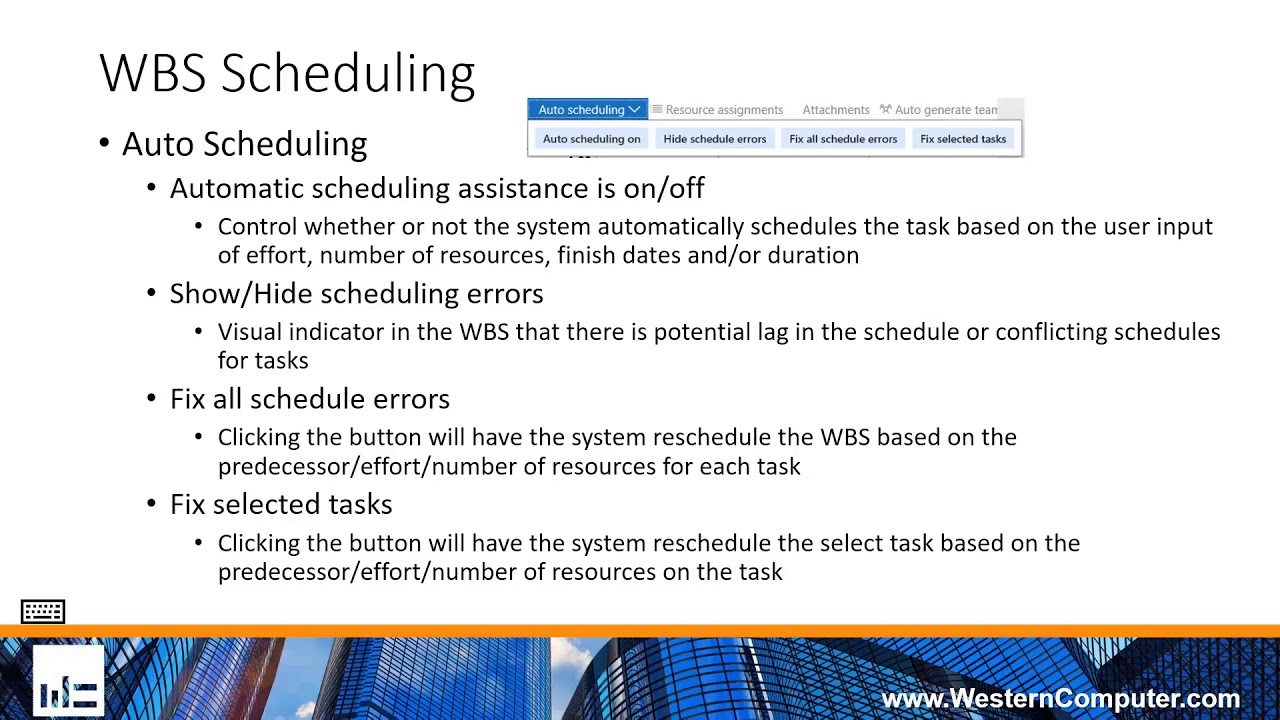 WBS Scheduling

Auto scheduling Resource assignments Attachments Auto generate tean

Auto scheduling on Hide schedule errors Fix all schedule errors Fix selected tasks

• Auto Scheduling
  • Automatic scheduling assistance is on/off
    • Control whether or not the system automatically schedules the task based on the user input of effort, number of resources, finish dates and/or duration
  • Show/Hide scheduling errors
    • Visual indicator in the WBS that there is potential lag in the schedule or conflicting schedules for tasks
  • Fix all schedule errors
    • Clicking the button will have the system reschedule the WBS based on the predecessor/effort/number of resources for each task
  • Fix selected tasks
    • Clicking the button will have the system reschedule the select task based on the predecessor/effort/number of resources on the task

www.WesternComputer.com